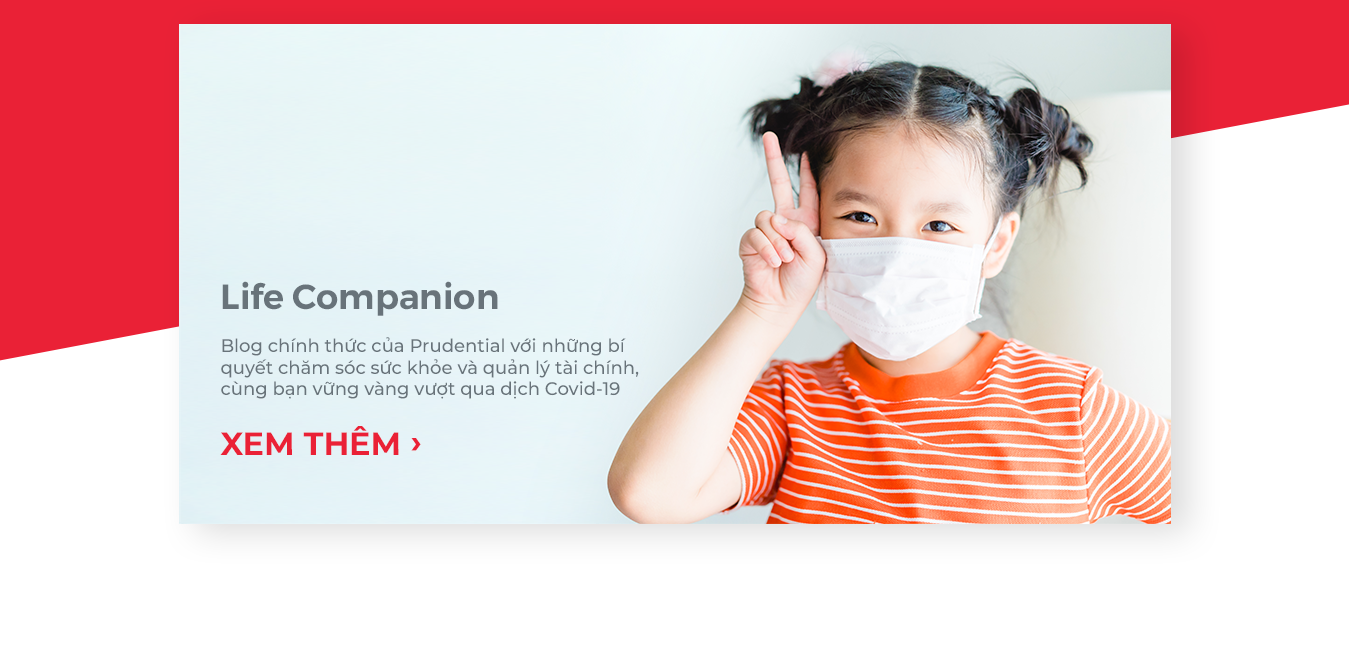 Life Companion

Blog chính thức của Prudential với những bí quyết chăm sóc sức khỏe và quản lý tài chính, cùng bạn vững vàng vượt qua dịch Covid-19

XEM THÊM ›